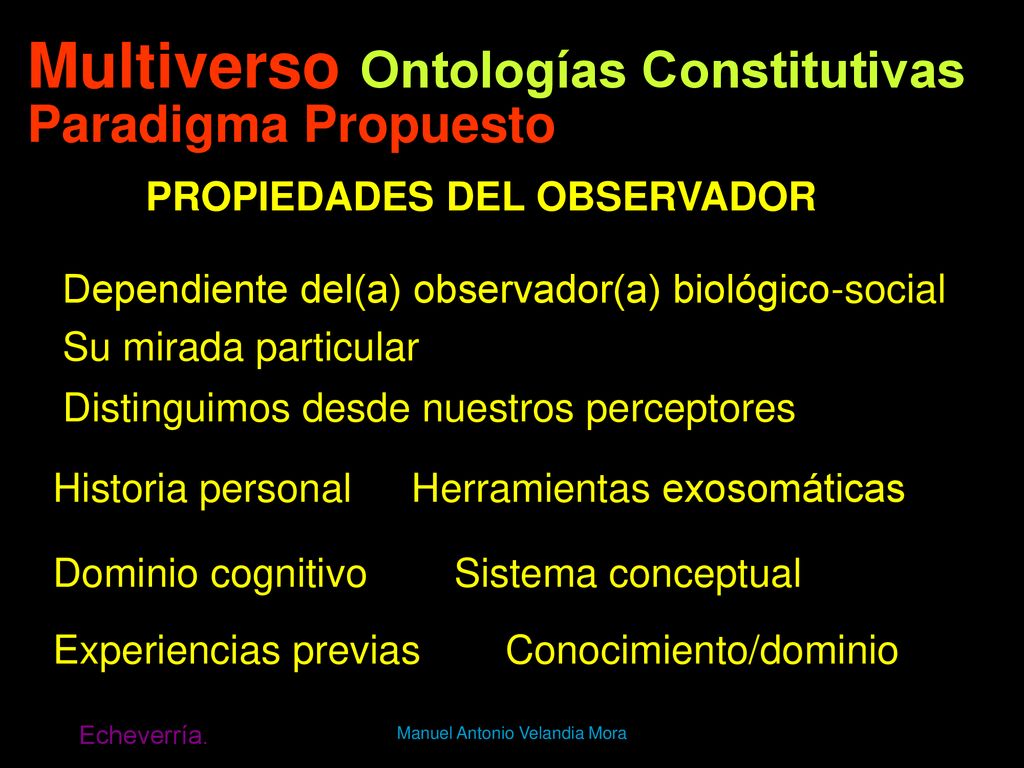 Multiverso Ontologías Constitutivas
Paradigma Propuesto

PROPIEDADES DEL OBSERVADOR

Dependiente del(a) observador(a) biológico-social

Su mirada particular

Distinguimos desde nuestros perceptores

Historia personal

Herramientas exosomáticas

Dominio cognitivo

Sistema conceptual

Experiencias previas

Conocimiento/dominio

Echeverría.

Manuel Antonio Velandia Mora